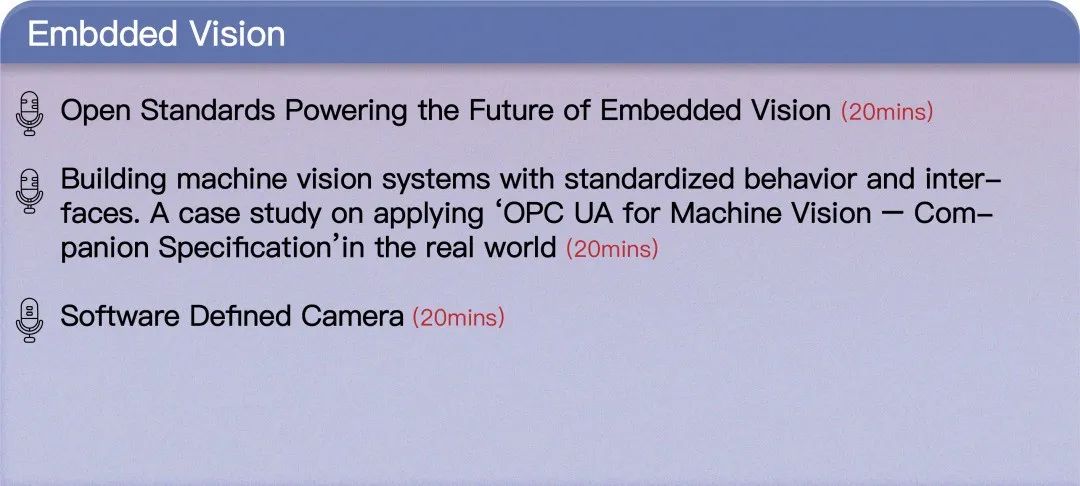 Embdded Vision

Open Standards Powering the Future of Embedded Vision (20mins)

Building machine vision systems with standardized behavior and interfaces. A case study on applying ‘OPC UA for Machine Vision — Companion Specification’in the real world (20mins)

Software Defined Camera (20mins)